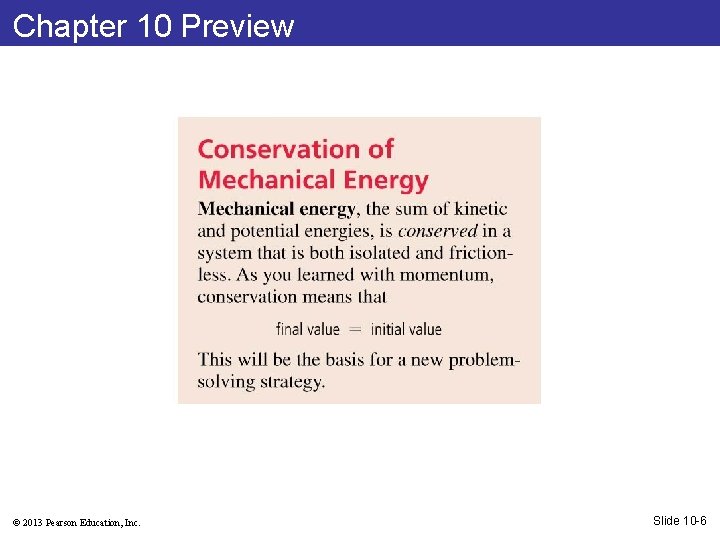 Chapter 10 Preview

Conservation of Mechanical Energy

Mechanical energy, the sum of kinetic and potential energies, is conserved in a system that is both isolated and frictionless. As you learned with momentum, conservation means that

final value = initial value

This will be the basis for a new problem-solving strategy.

© 2013 Pearson Education, Inc.

Slide 10-6